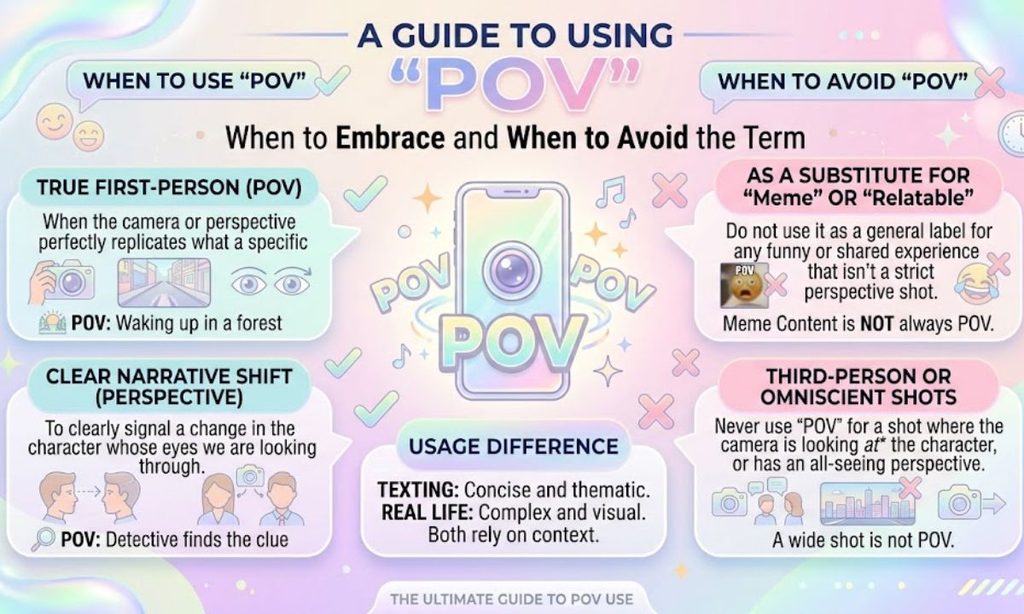 A GUIDE TO USING
"POV"

WHEN TO USE "POV"

WHEN TO AVOID "POV"

When to Embrace and When to Avoid the Term

TRUE FIRST-PERSON (POV)
When the camera or perspective perfectly replicates what a specific

POV: Waking up in a forest

CLEAR NARRATIVE SHIFT (PERSPECTIVE)
To clearly signal a change in the character whose eyes we are looking through.

POV: Detective finds the clue

POV POV POV

USAGE DIFFERENCE
TEXTING: Concise and thematic.
REAL LIFE: Complex and visual.
Both rely on context.

AS A SUBSTITUTE FOR "Meme" OR "Relatable"
Do not use it as a general label for any funny or shared experience that isn't a strict perspective shot.
POV
Meme Content is NOT always POV.

THIRD-PERSON OR OMNISCIENT SHOTS
Never use "POV" for a shot where the camera is looking at* the character, or has an all-seeing perspective.

A wide shot is not POV.

THE ULTIMATE GUIDE TO POV USE